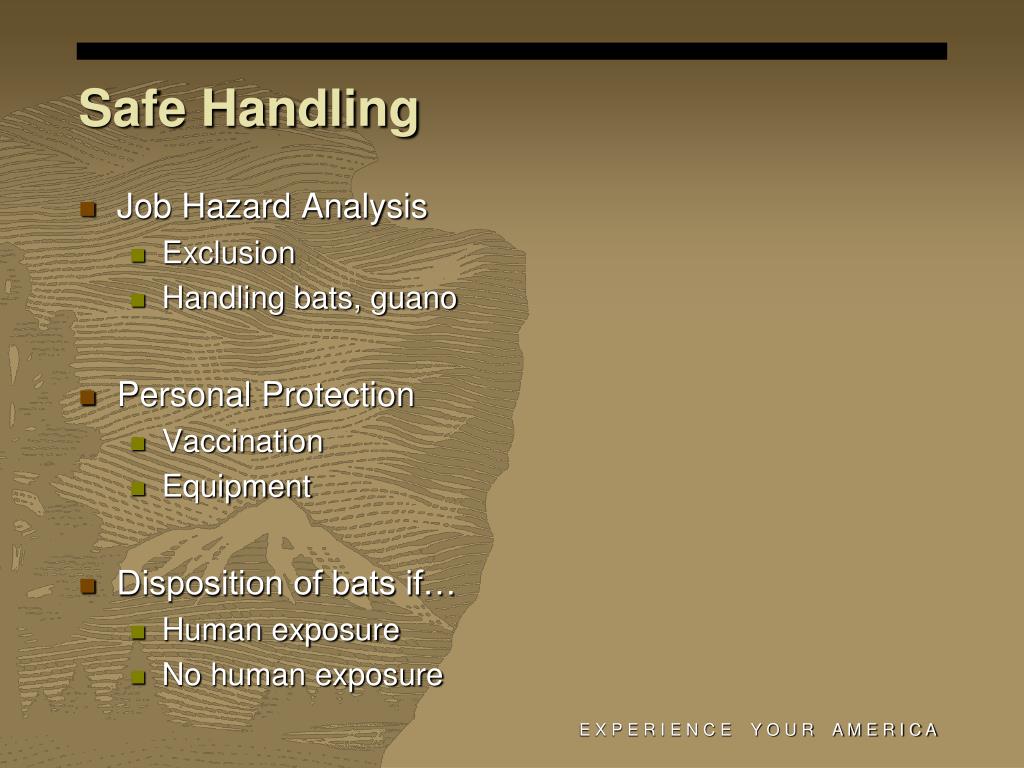 Safe Handling

- Job Hazard Analysis
  - Exclusion
  - Handling bats, guano
- Personal Protection
  - Vaccination
  - Equipment
- Disposition of bats if…
  - Human exposure
  - No human exposure

EXPERIENCE YOUR AMERICA